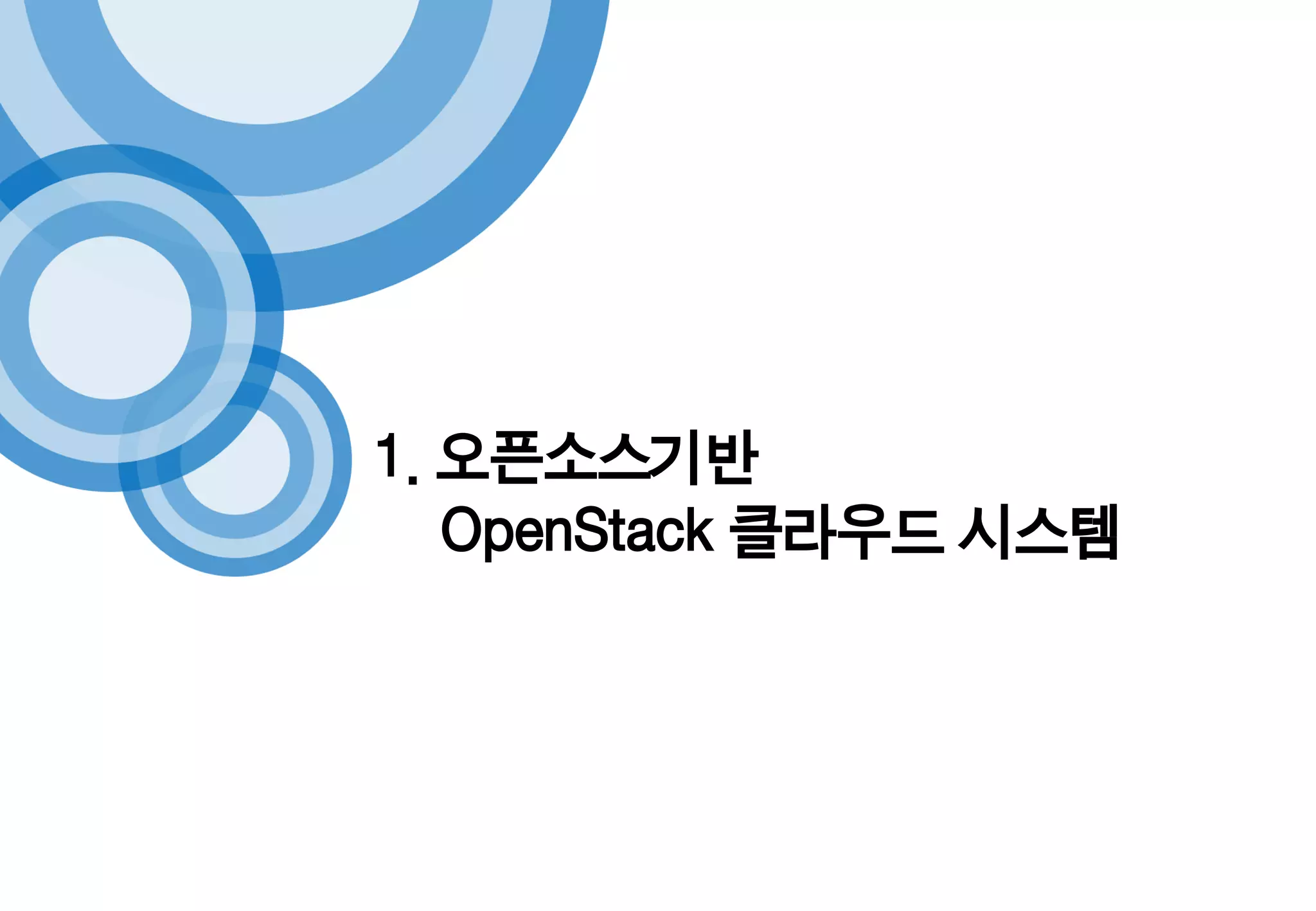 1. 오픈소스기반
OpenStack 클라우드 시스템